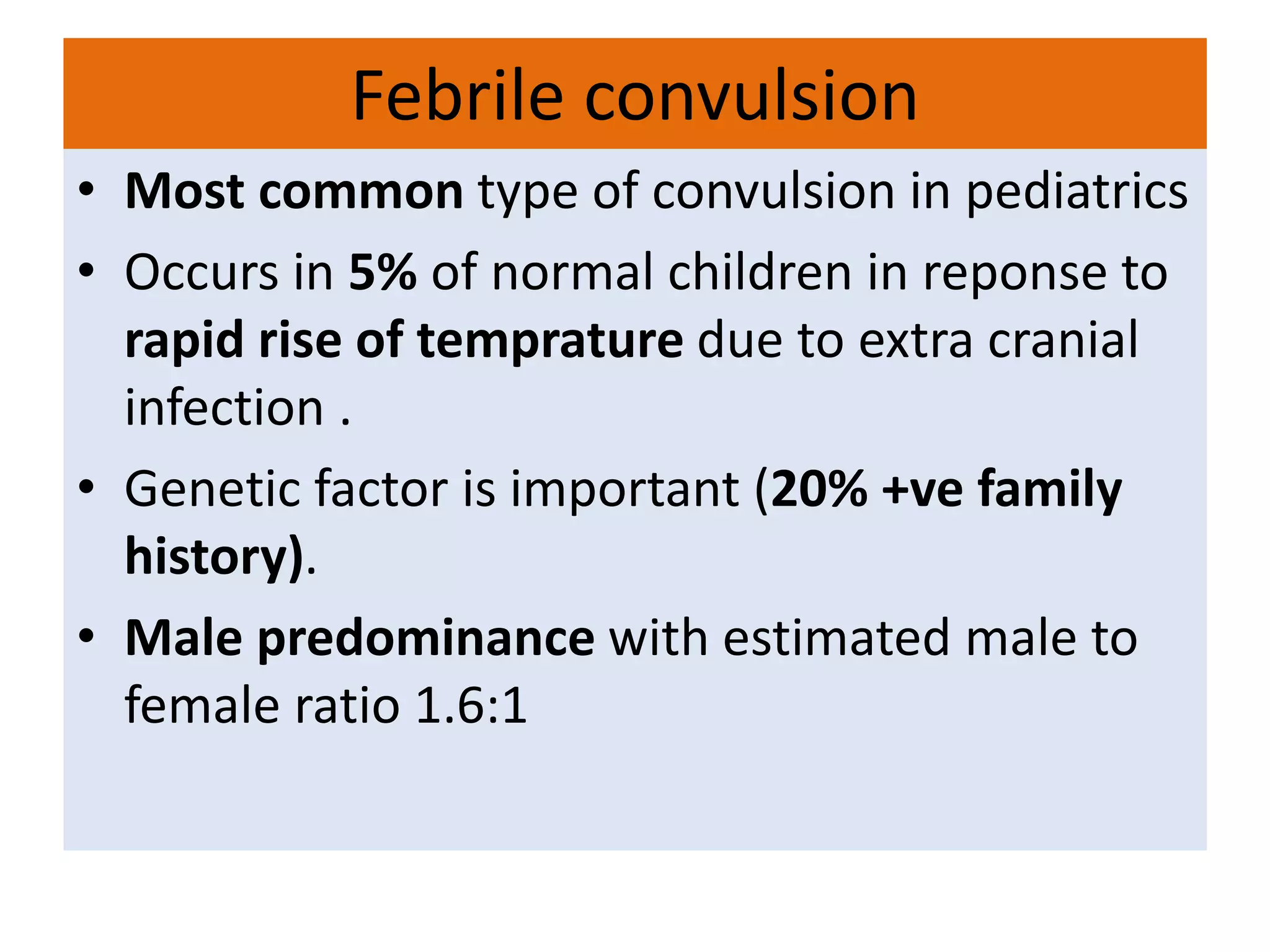 Febrile convulsion

• Most common type of convulsion in pediatrics
• Occurs in 5% of normal children in reponse to rapid rise of temprature due to extra cranial infection .
• Genetic factor is important (20% +ve family history).
• Male predominance with estimated male to female ratio 1.6:1